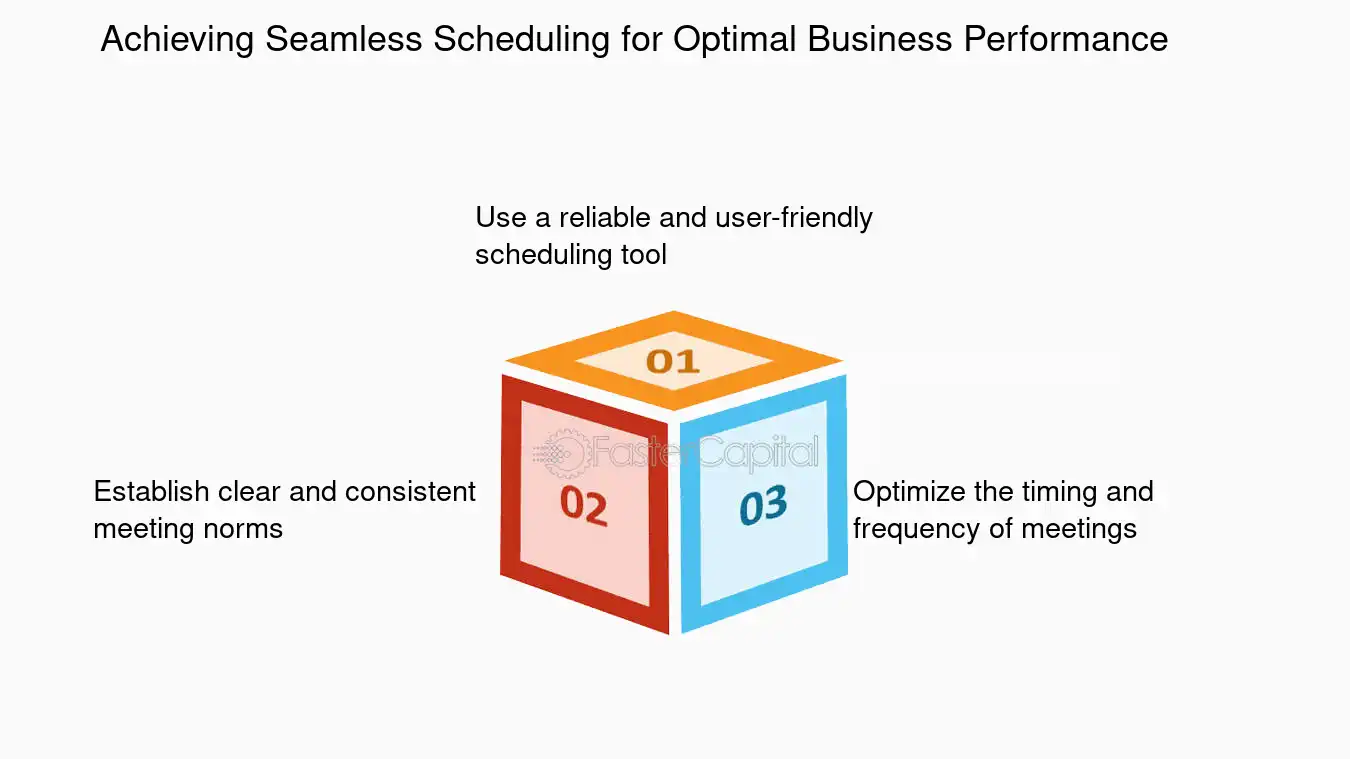 Achieving Seamless Scheduling for Optimal Business Performance

Use a reliable and user-friendly scheduling tool

01

FasterCapital

Establish clear and consistent meeting norms

02

03

Optimize the timing and frequency of meetings